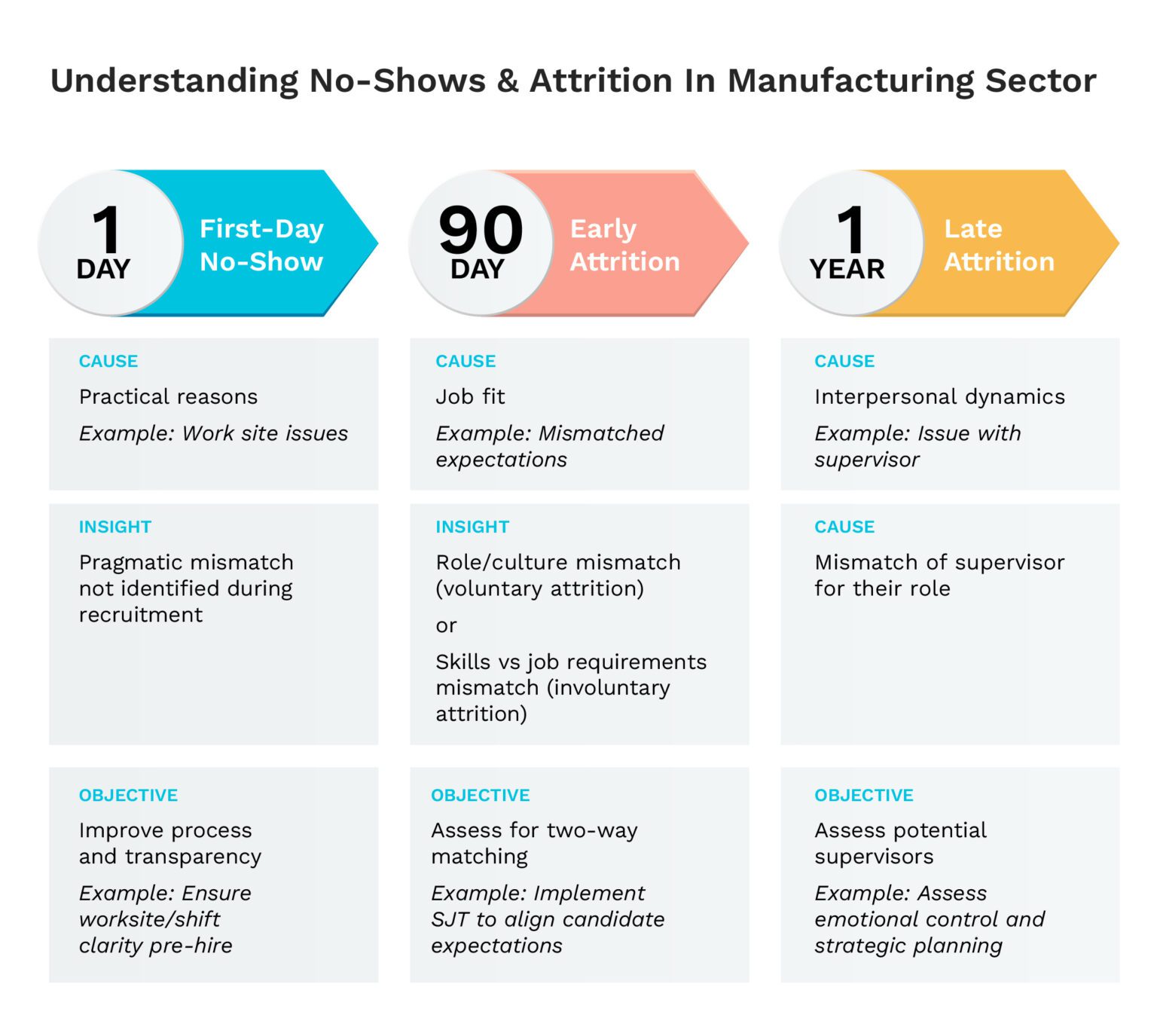 Understanding No-Shows & Attrition In Manufacturing Sector

1 DAY First-Day No-Show

CAUSE
Practical reasons
Example: Work site issues

INSIGHT
Pragmatic mismatch not identified during recruitment

OBJECTIVE
Improve process and transparency
Example: Ensure worksite/shift clarity pre-hire

90 DAY Early Attrition

CAUSE
Job fit
Example: Mismatched expectations

INSIGHT
Role/culture mismatch (voluntary attrition)
or
Skills vs job requirements mismatch (involuntary attrition)

OBJECTIVE
Assess for two-way matching
Example: Implement SJT to align candidate expectations

1 YEAR Late Attrition

CAUSE
Interpersonal dynamics
Example: Issue with supervisor

CAUSE
Mismatch of supervisor for their role

OBJECTIVE
Assess potential supervisors
Example: Assess emotional control and strategic planning